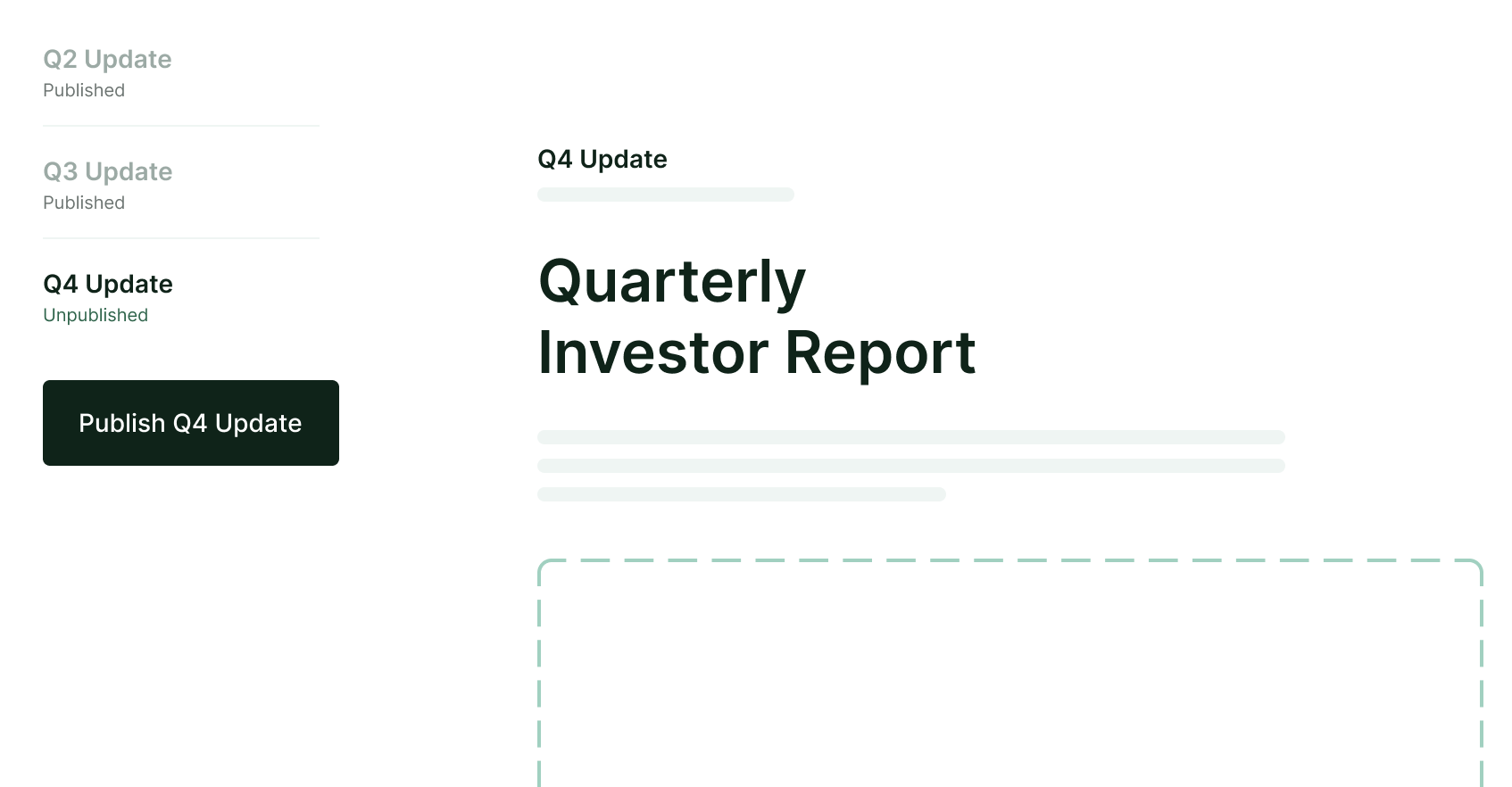 Q2 Update
Published

Q3 Update
Published

Q4 Update
Unpublished

Publish Q4 Update

Q4 Update

Quarterly Investor Report